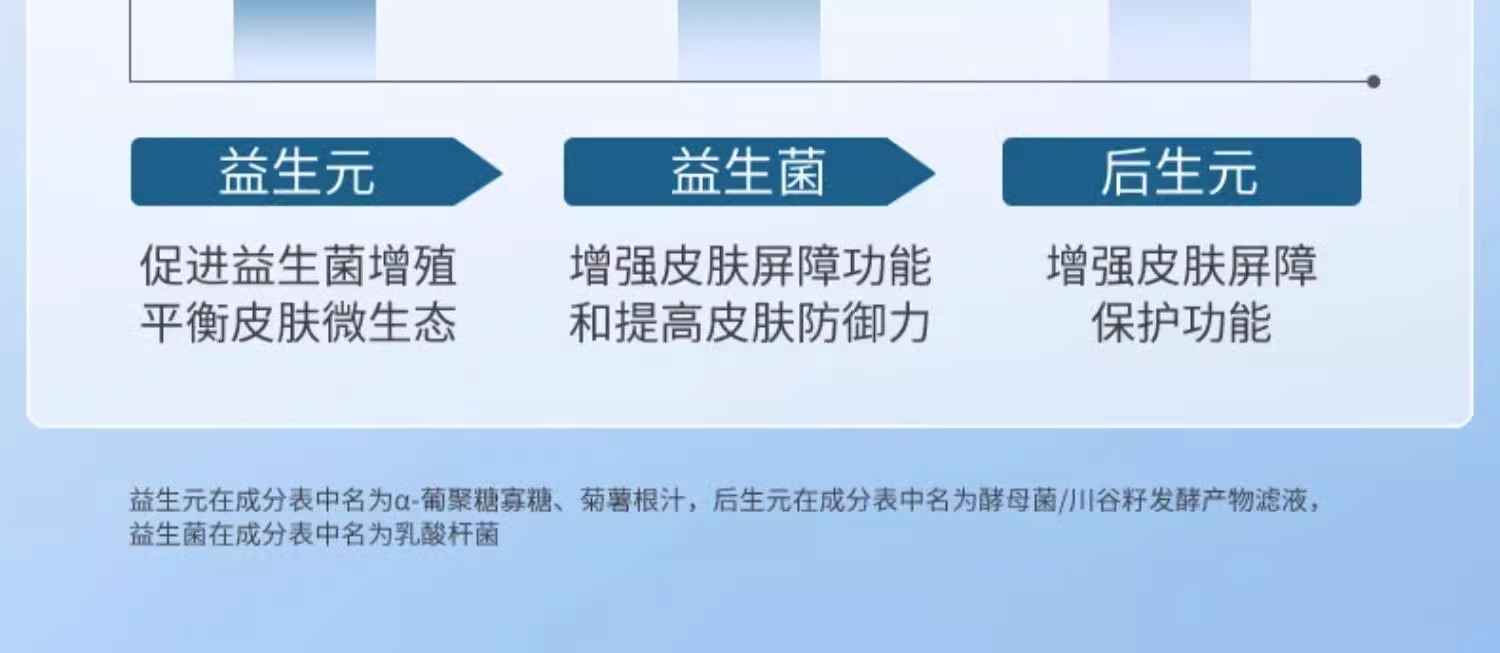 益生元

促进益生菌增殖
平衡皮肤微生态

益生菌

增强皮肤屏障功能
和提高皮肤防御力

后生元

增强皮肤屏障
保护功能

益生元在成分表中名为α-葡聚糖寡糖、菊薯根汁，后生元在成分表中名为酵母菌/川谷籽发酵产物滤液，益生菌在成分表中名为乳酸杆菌